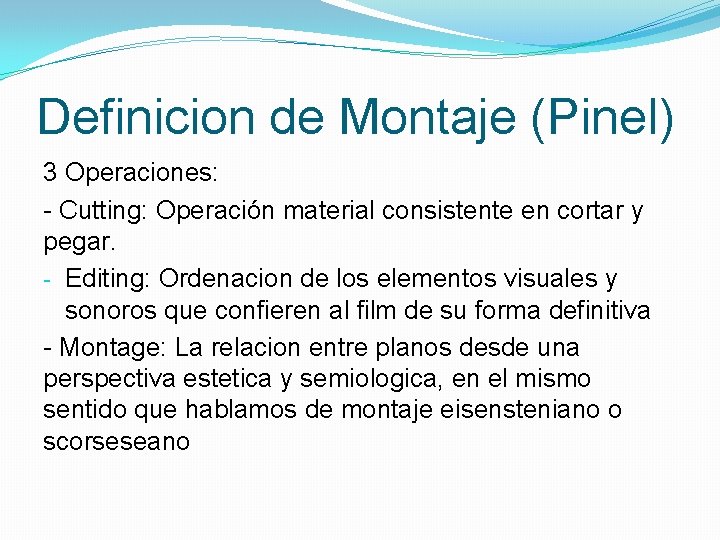 Definicion de Montaje (Pinel)

3 Operaciones:

- Cutting: Operación material consistente en cortar y pegar.

- Editing: Ordenacion de los elementos visuales y sonoros que confieren al film de su forma definitiva

- Montage: La relacion entre planos desde una perspectiva estetica y semiologica, en el mismo sentido que hablamos de montaje eisensteniano o scorseseano